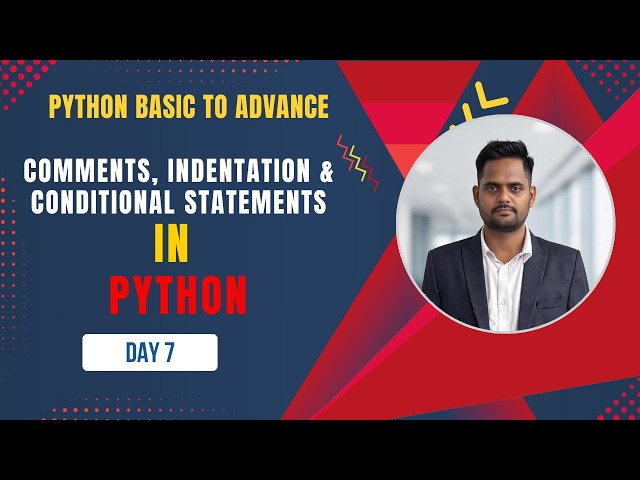 PYTHON BASIC TO ADVANCE

COMMENTS, INDENTATION & CONDITIONAL STATEMENTS

IN

PYTHON

DAY 7